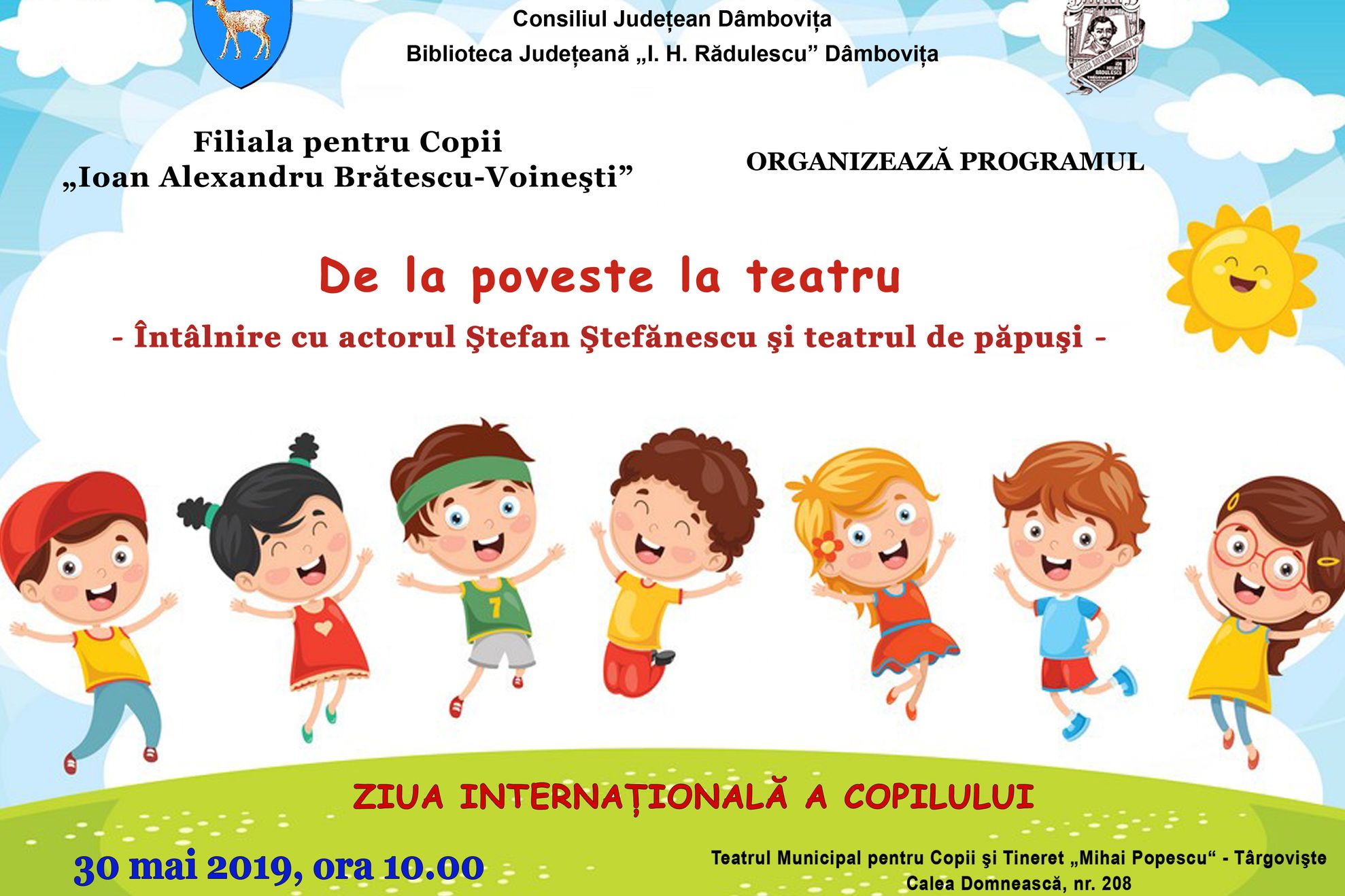 Consiliul Județean Dâmbovița
Biblioteca Județeană „I. H. Rădulescu” Dâmbovița

Filiala pentru Copii
„Ioan Alexandru Brătescu-Voineşti”

ORGANIZEAZĂ PROGRAMUL

De la poveste la teatru

- Întâlnire cu actorul Ştefan Ştefănescu şi teatrul de păpuşi -

7

ZIUA INTERNAȚIONALĂ A COPILULUI

30 mai 2019, ora 10.00

Teatrul Municipal pentru Copii şi Tineret „Mihai Popescu“ - Târgovişte
Calea Domnească, nr. 208